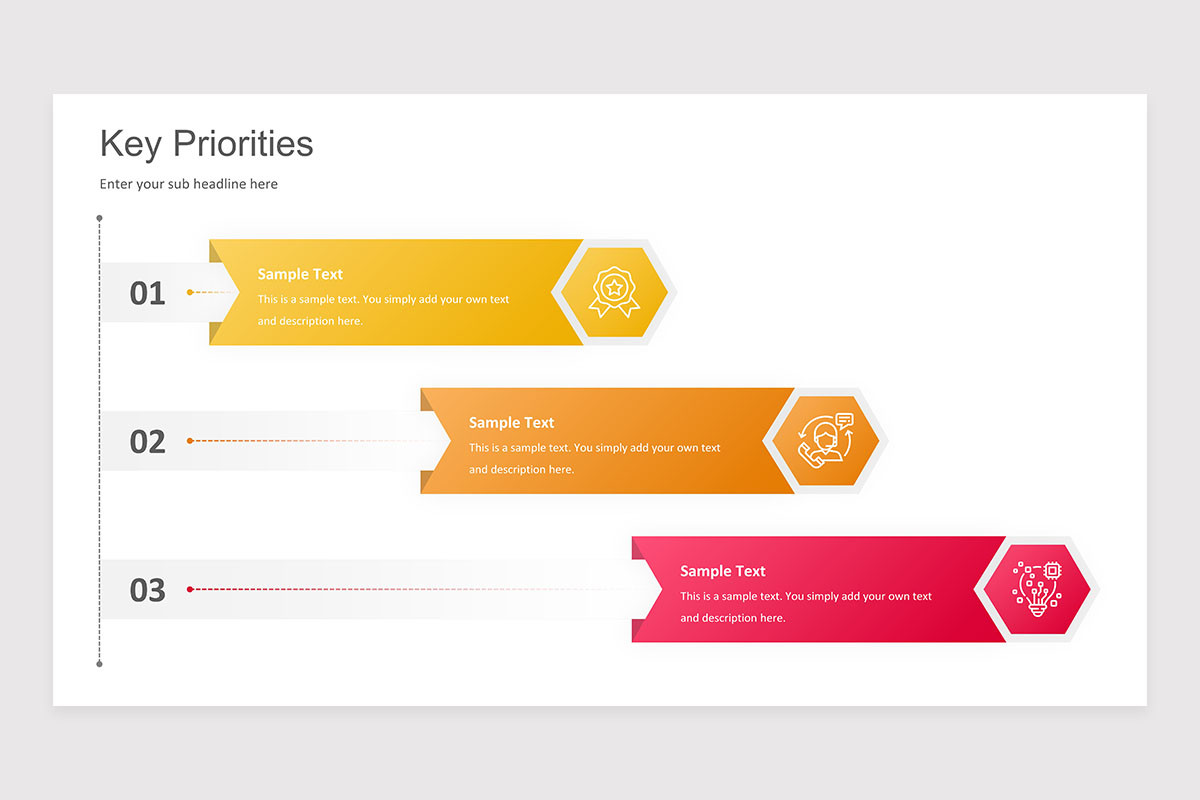 Key Priorities

Enter your sub headline here

01

Sample Text

This is a sample text. You simply add your own text and description here.

02

Sample Text

This is a sample text. You simply add your own text and description here.

03

Sample Text

This is a sample text. You simply add your own text and description here.